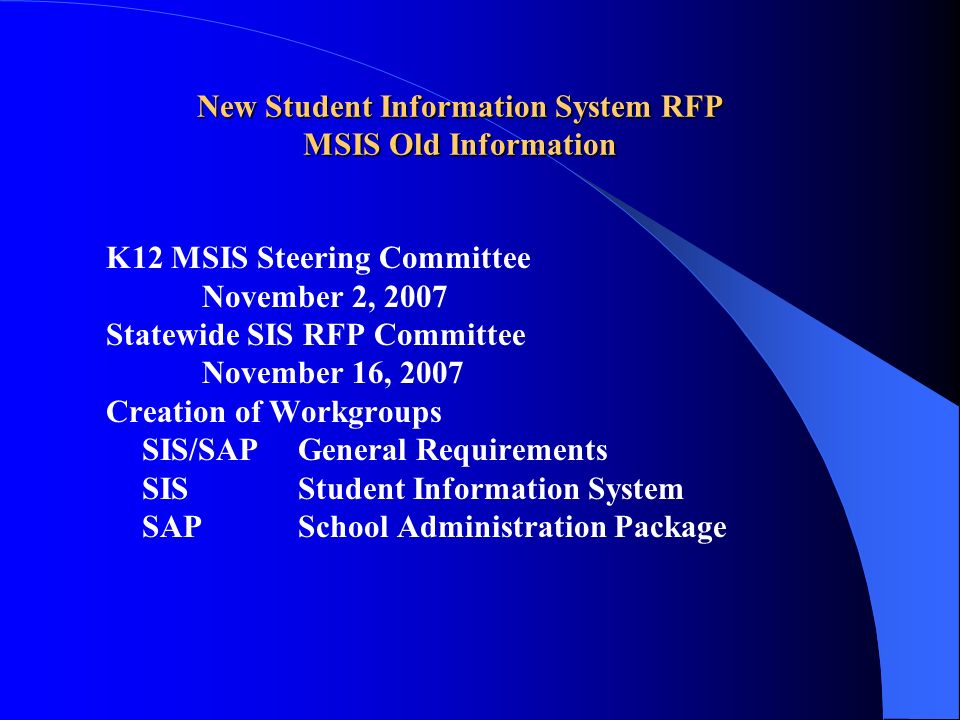 New Student Information System RFP
MSIS Old Information

K12 MSIS Steering Committee
November 2, 2007
Statewide SIS RFP Committee
November 16, 2007
Creation of Workgroups
SIS/SAP General Requirements
SIS Student Information System
SAP School Administration Package